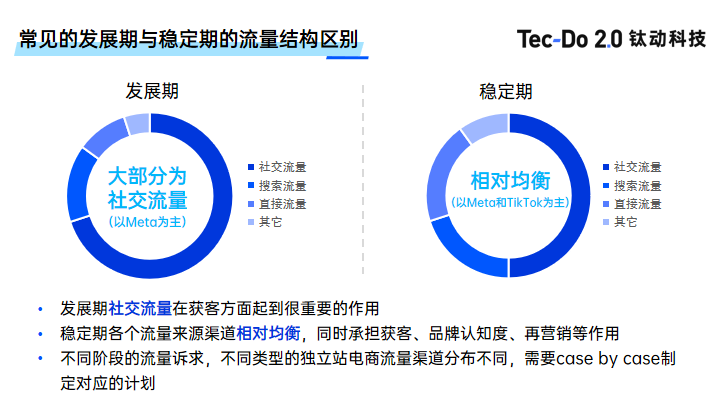 常见的发展期与稳定期的流量结构区别

Tec-Do 2.0 钛动科技

发展期

大部分为社交流量
(以Meta为主)

社交流量
搜索流量
直接流量
其它

稳定期

相对均衡
(以Meta和TikTok为主)

社交流量
搜索流量
直接流量
其它

• 发展期社交流量在获客方面起到很重要的作用
• 稳定期各个流量来源渠道相对均衡，同时承担获客、品牌认知度、再营销等作用
• 不同阶段的流量诉求，不同类型的独立站电商流量渠道分布不同，需要case by case制定对应的计划